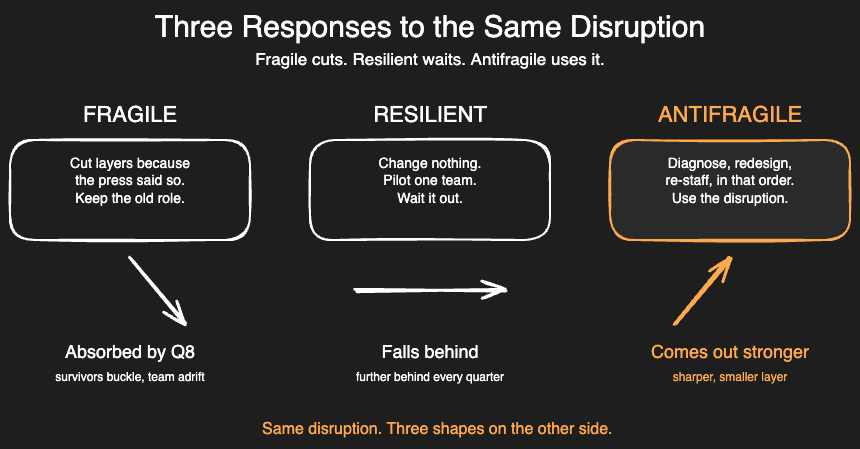 Three Responses to the Same Disruption

Fragile cuts. Resilient waits. Antifragile uses it.

FRAGILE

Cut layers because the press said so. Keep the old role.

Absorbed by Q8

survivors buckle, team adrift

RESILIENT

Change nothing. Pilot one team. Wait it out.

Falls behind

further behind every quarter

ANTIFRAGILE

Diagnose, redesign, re-staff, in that order. Use the disruption.

Comes out stronger

sharper, smaller layer

Same disruption. Three shapes on the other side.